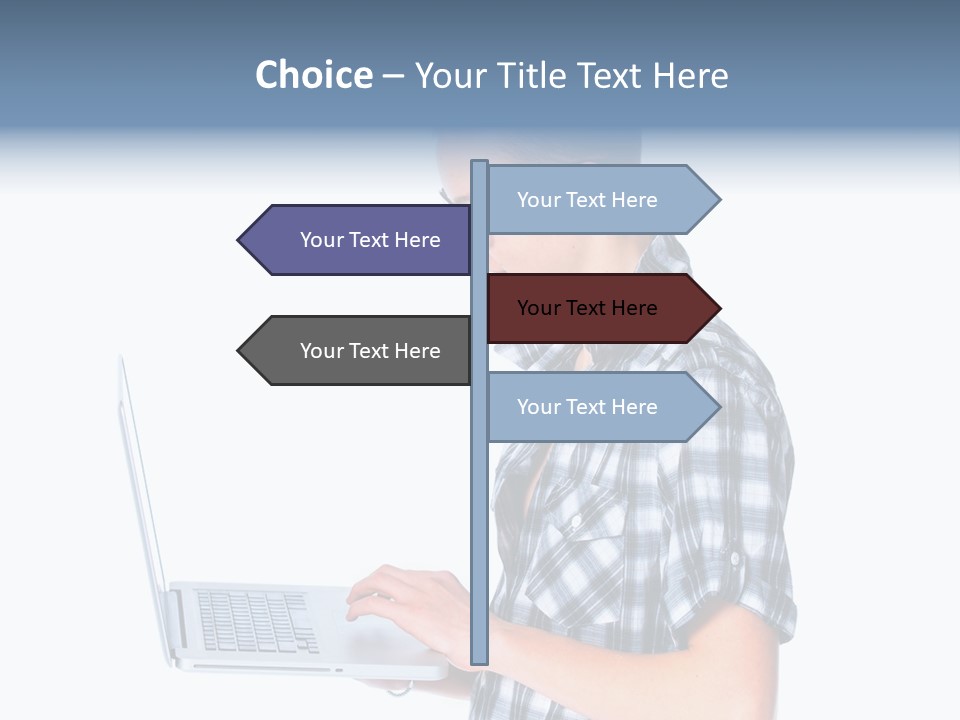 Choice – Your Title Text Here

Your Text Here

Your Text Here

Your Text Here

Your Text Here

Your Text Here